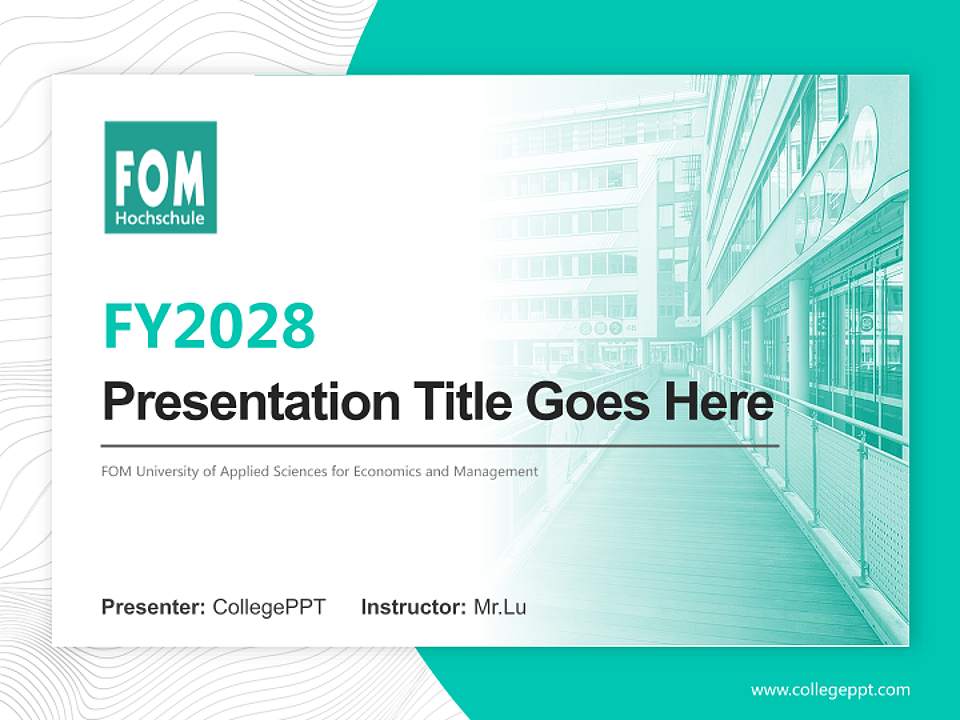 FOM
Hochschule

FY2028

Presentation Title Goes Here

FOM University of Applied Sciences for Economics and Management

Presenter: CollegePPT Instructor: Mr.Lu

www.collegeppt.com